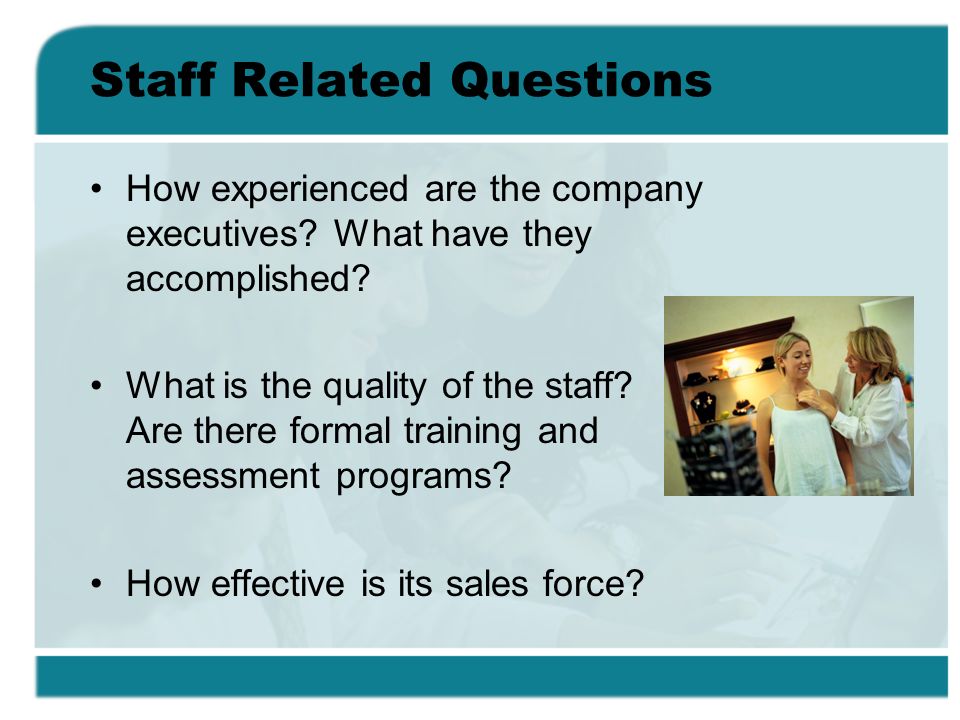 Staff Related Questions

• How experienced are the company executives? What have they accomplished?

• What is the quality of the staff? Are there formal training and assessment programs?

• How effective is its sales force?